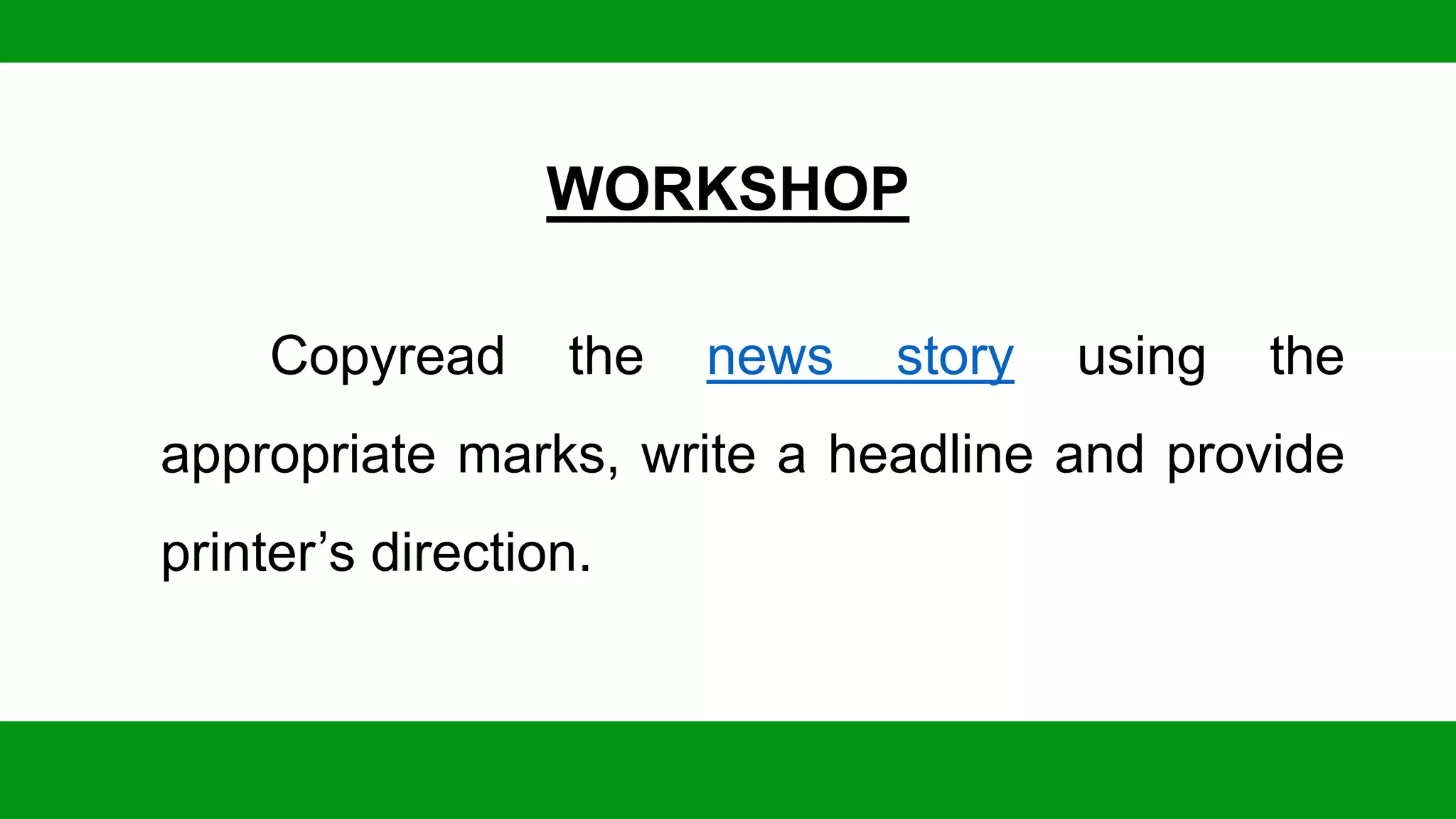 WORKSHOP

Copyread the news story using the appropriate marks, write a headline and provide printer’s direction.